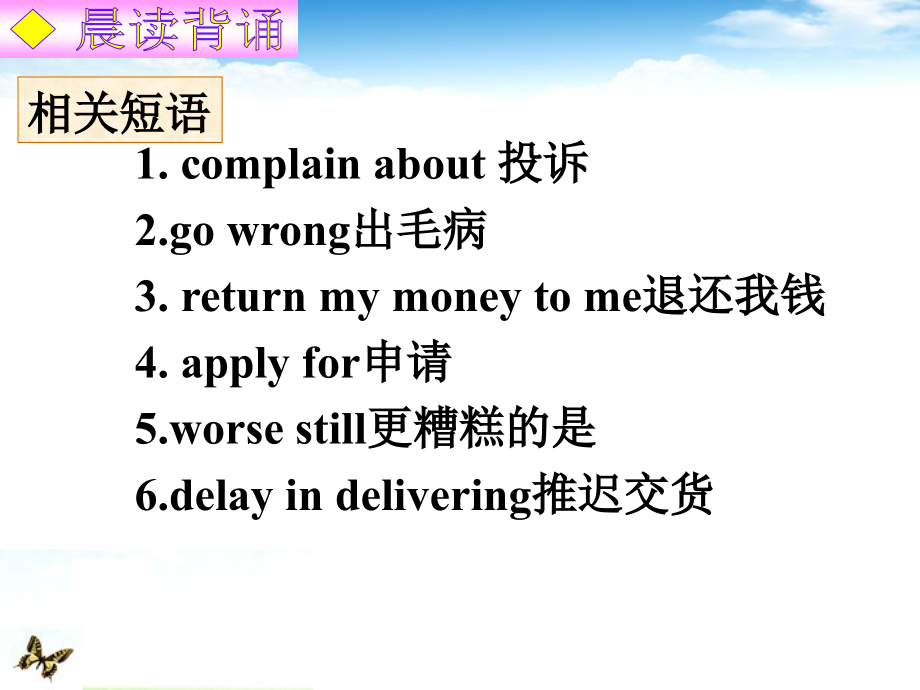 ◆ 晨读背诵

相关短语

1. complain about 投诉
2.go wrong出毛病
3. return my money to me退还我钱
4. apply for申请
5.worse still更糟糕的是
6.delay in delivering推迟交货